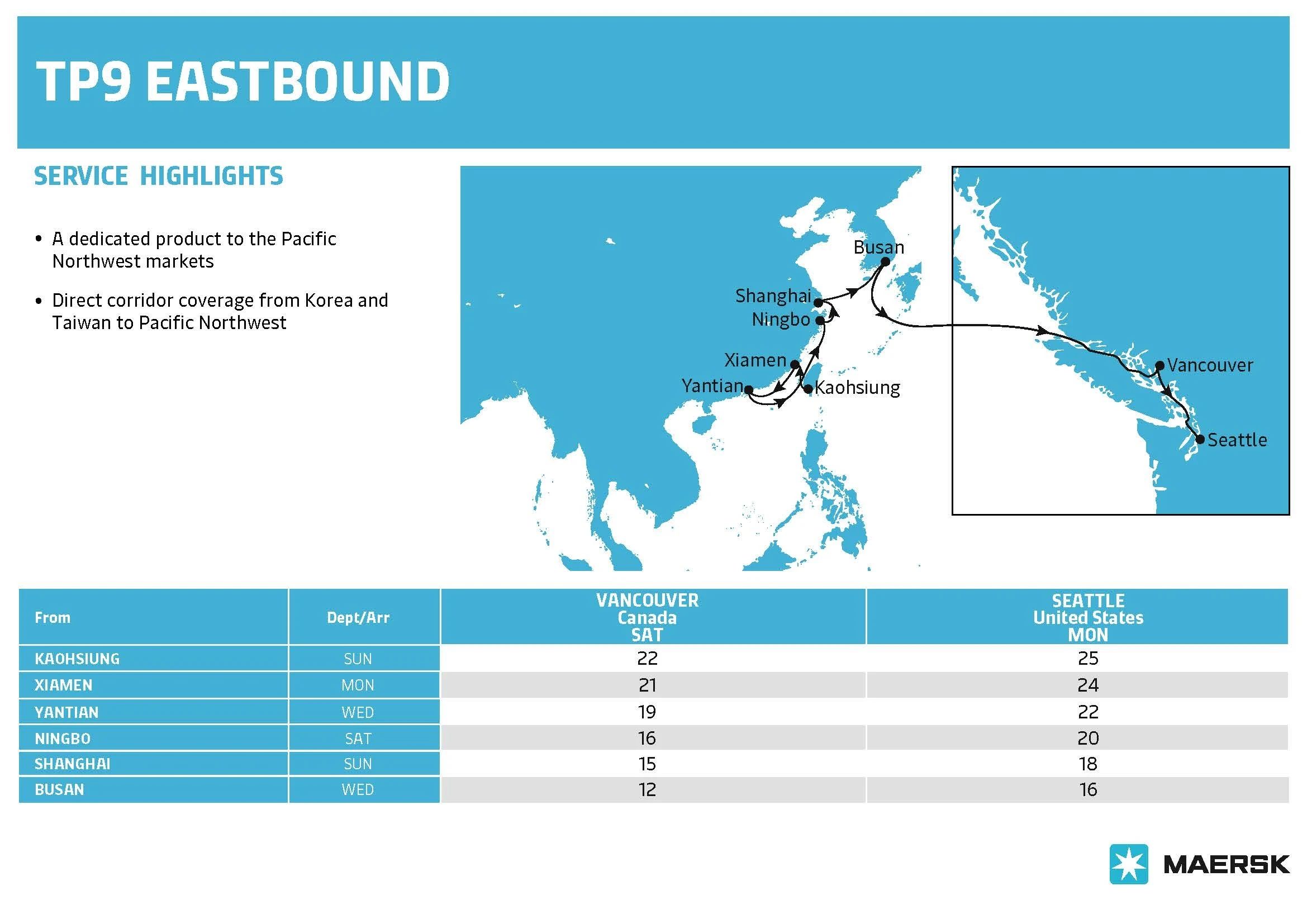 TP9 EASTBOUND

SERVICE HIGHLIGHTS

• A dedicated product to the Pacific Northwest markets

• Direct corridor coverage from Korea and Taiwan to Pacific Northwest

Busan
Shanghai
Ningbo
Xiamen
Yantian
Kaohsiung
Vancouver
Seattle

| From | Dept/Arr | VANCOUVER Canada SAT | SEATTLE United States MON |
|---|---|---|---|
| KAOHSIUNG | SUN | 22 | 25 |
| XIAMEN | MON | 21 | 24 |
| YANTIAN | WED | 19 | 22 |
| NINGBO | SAT | 16 | 20 |
| SHANGHAI | SUN | 15 | 18 |
| BUSAN | WED | 12 | 16 |

MAERSK